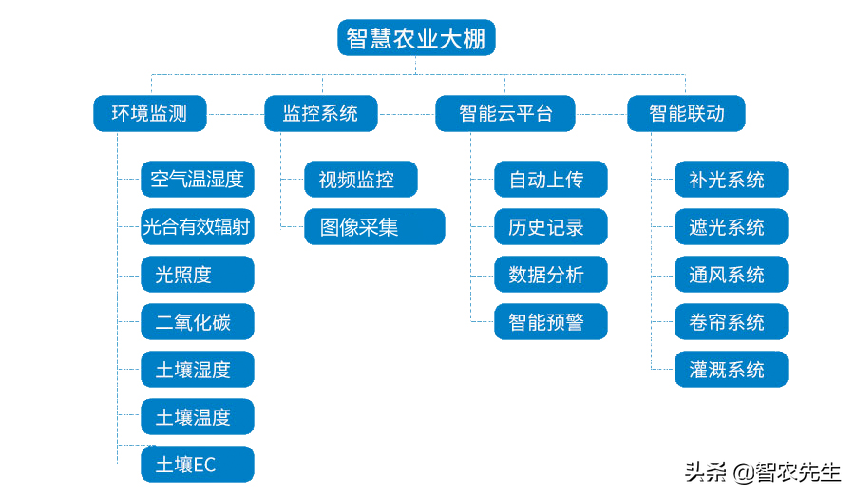 智慧农业大棚

环境监测
空气温湿度
光合有效辐射
光照度
二氧化碳
土壤湿度
土壤温度
土壤EC

监控系统
视频监控
图像采集

智能云平台
自动上传
历史记录
数据分析
智能预警

智能联动
补光系统
遮光系统
通风系统
卷帘系统
灌溉系统

头条 @智农先生